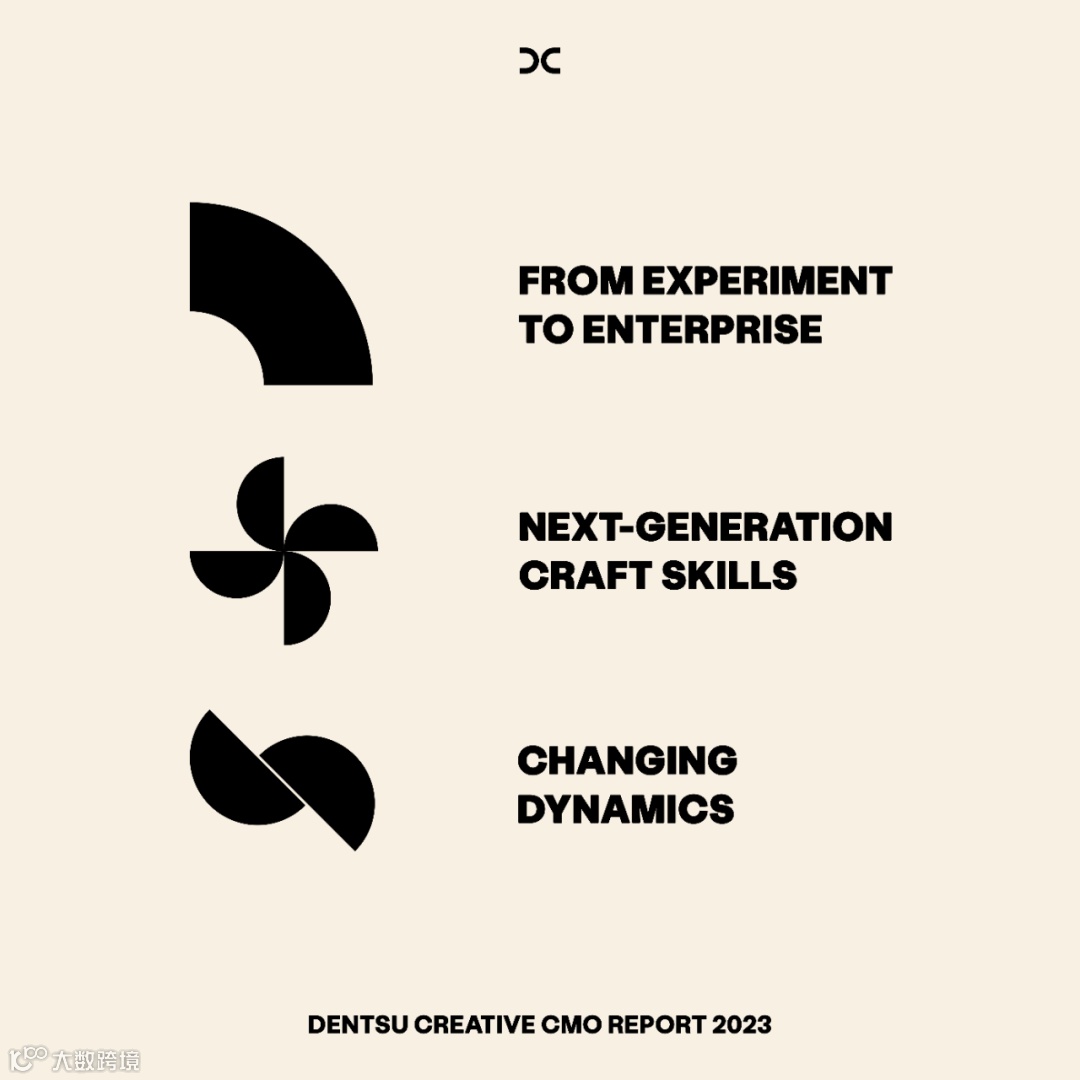 DC

FROM EXPERIMENT TO ENTERPRISE

NEXT-GENERATION CRAFT SKILLS

CHANGING DYNAMICS

DENTSU CREATIVE CMO REPORT 2023

大数跨境